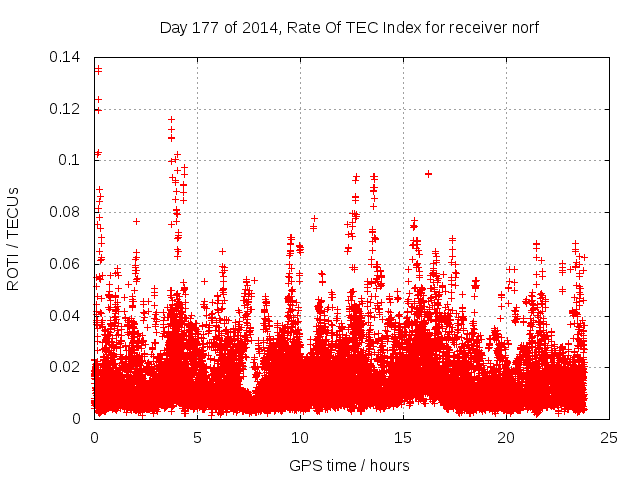 Day 177 of 2014, Rate Of TEC Index for receiver norf

ROTI / TECUs

0.14
0.12
0.1
0.08
0.06
0.04
0.02
0

0
5
10
15
20
25

GPS time / hours